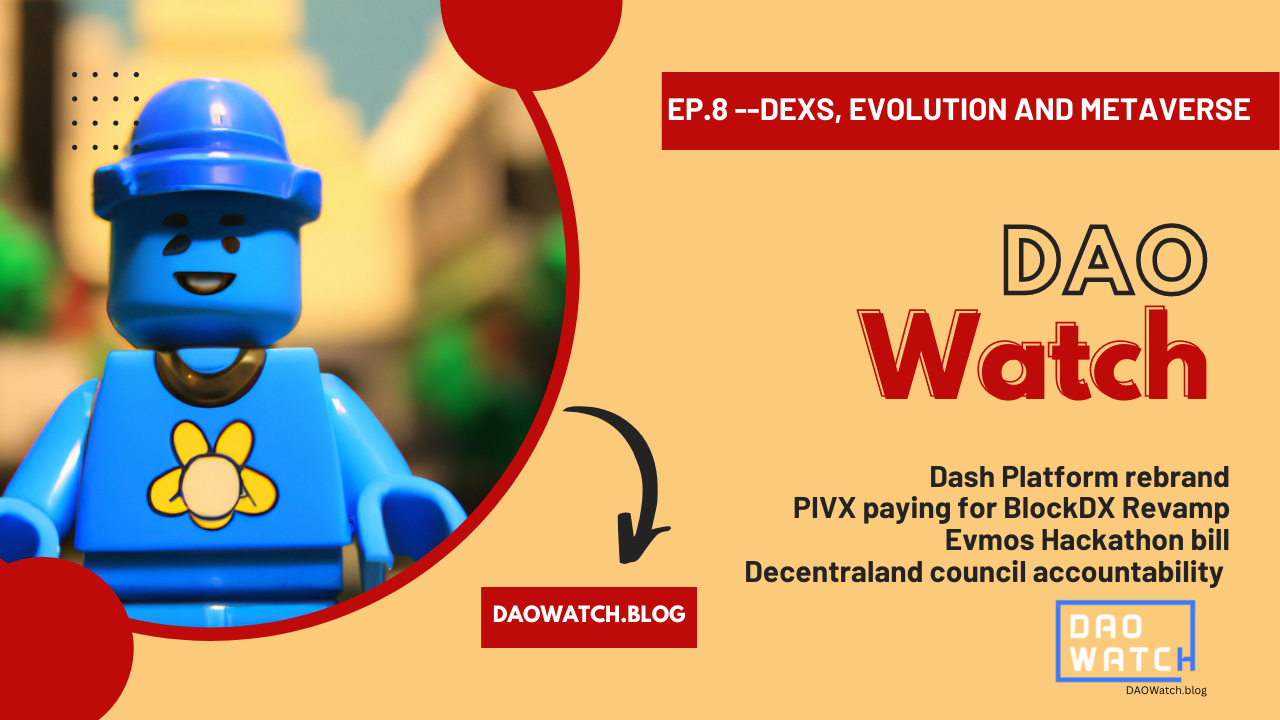 EP.8 --DEXS, EVOLUTION AND METAVERSE

DAO
Watch

Dash Platform rebrand
PIVX paying for BlockDX Revamp
Evmos Hackathon bill
Decentraland council accountability

DAOWATCH.BLOG

DAO
WATCH

DAOWatch.blog